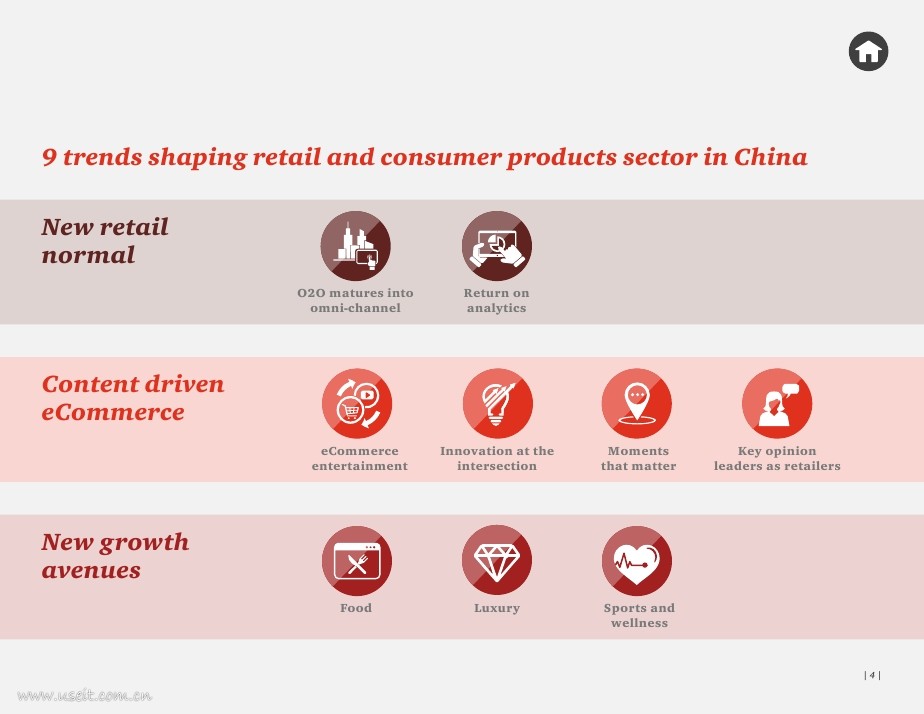 9 trends shaping retail and consumer products sector in China

New retail normal

O2O matures into omni-channel

Return on analytics

Content driven eCommerce

eCommerce entertainment

Innovation at the intersection

Moments that matter

Key opinion leaders as retailers

New growth avenues

Food

Luxury

Sports and wellness

| 4 |

www.useit.com.cn